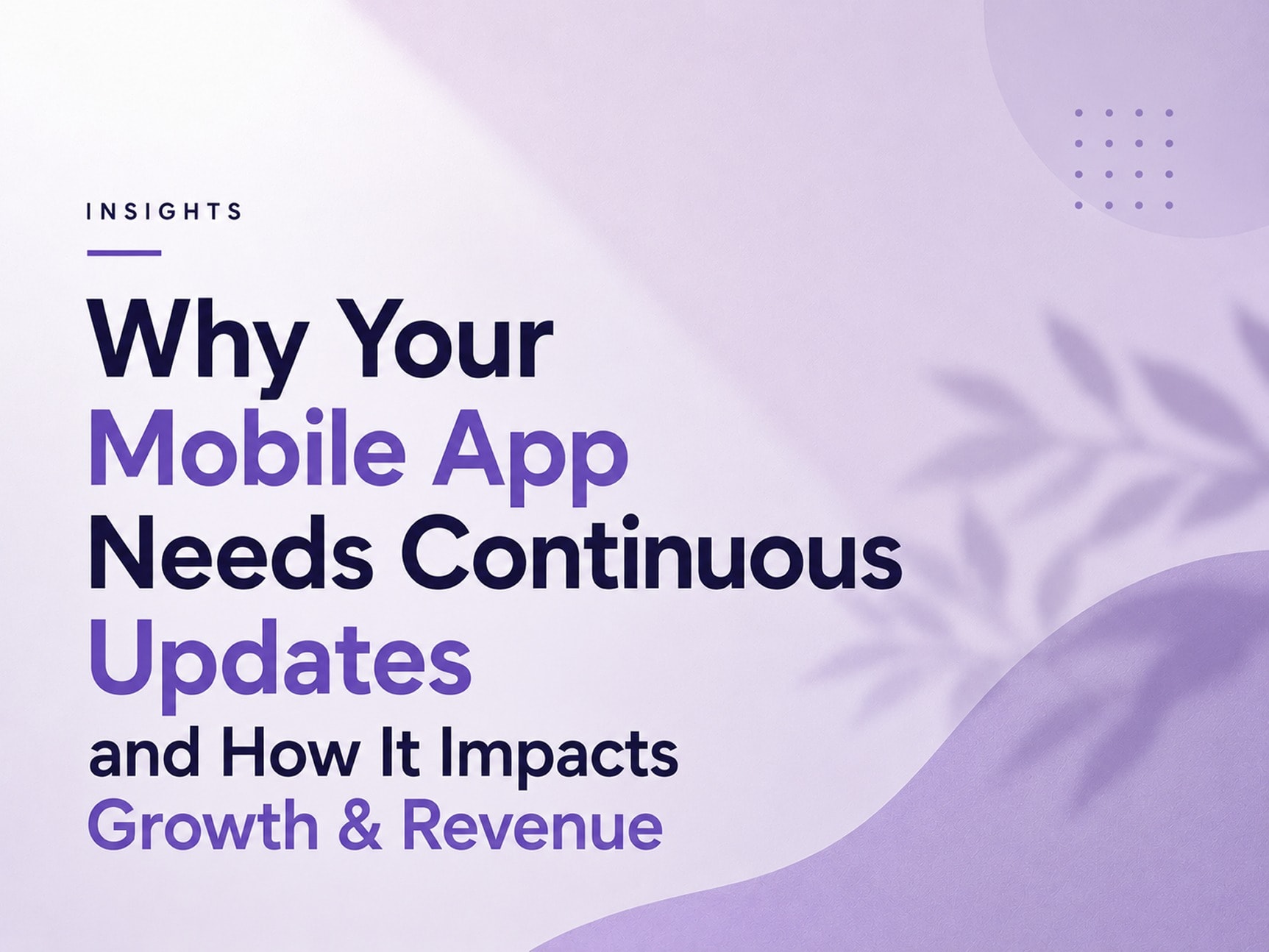 INSIGHTS

Why Your Mobile App Needs Continuous Updates and How It Impacts Growth & Revenue